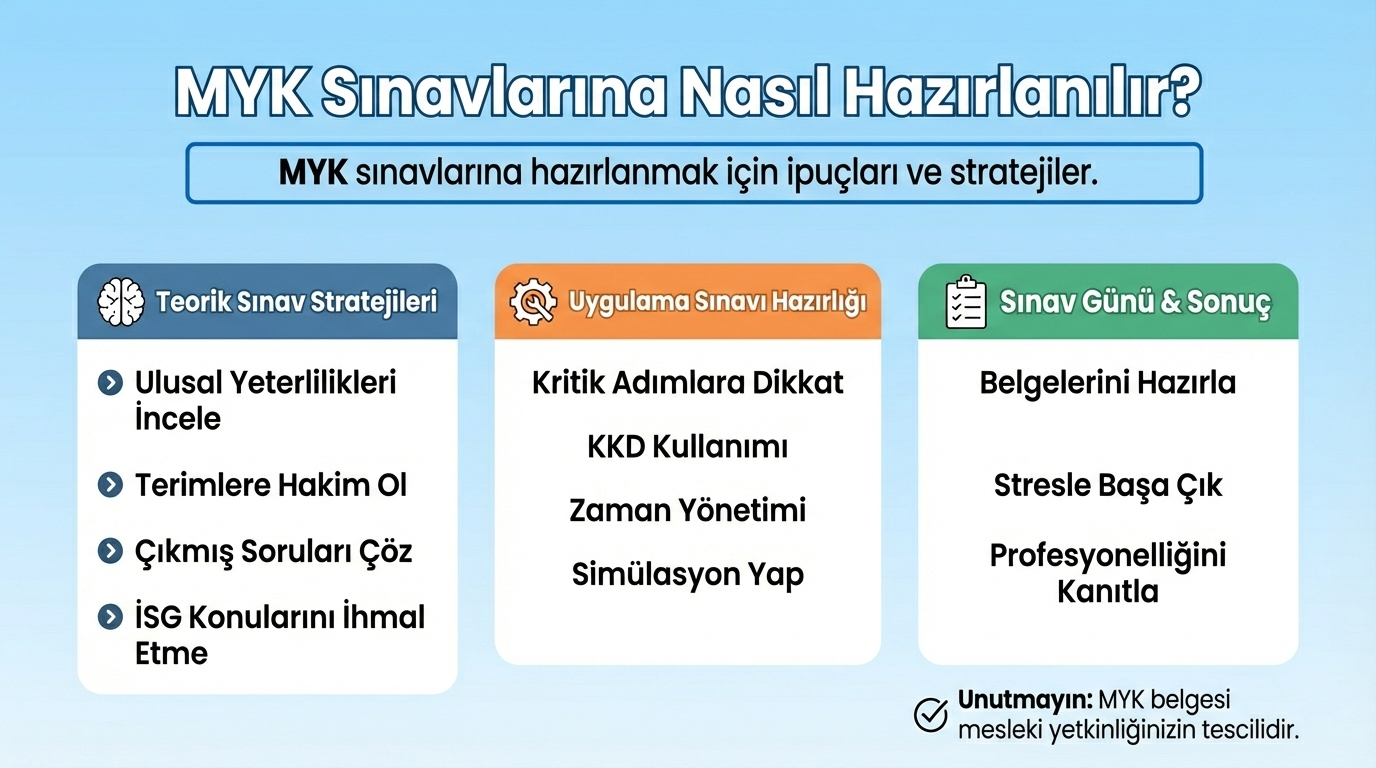 MYK Sınavlarına Nasıl Hazırlanılır?

MYK sınavlarına hazırlanmak için ipuçları ve stratejiler.

Teorik Sınav Stratejileri

Ulusal Yeterlilikleri İncele

Terimlere Hakim Ol

Çıkmış Soruları Çöz

İSG Konularını İhmal Etme

Uygulama Sınavı Hazırlığı

Kritik Adımlara Dikkat

KKD Kullanımı

Zaman Yönetimi

Simülasyon Yap

Sınav Günü & Sonuç

Belgelerini Hazırla

Stresle Başa Çık

Profesyonelliğini Kanıtla

Unutmayın: MYK belgesi mesleki yetkinliğinizin tescilidir.